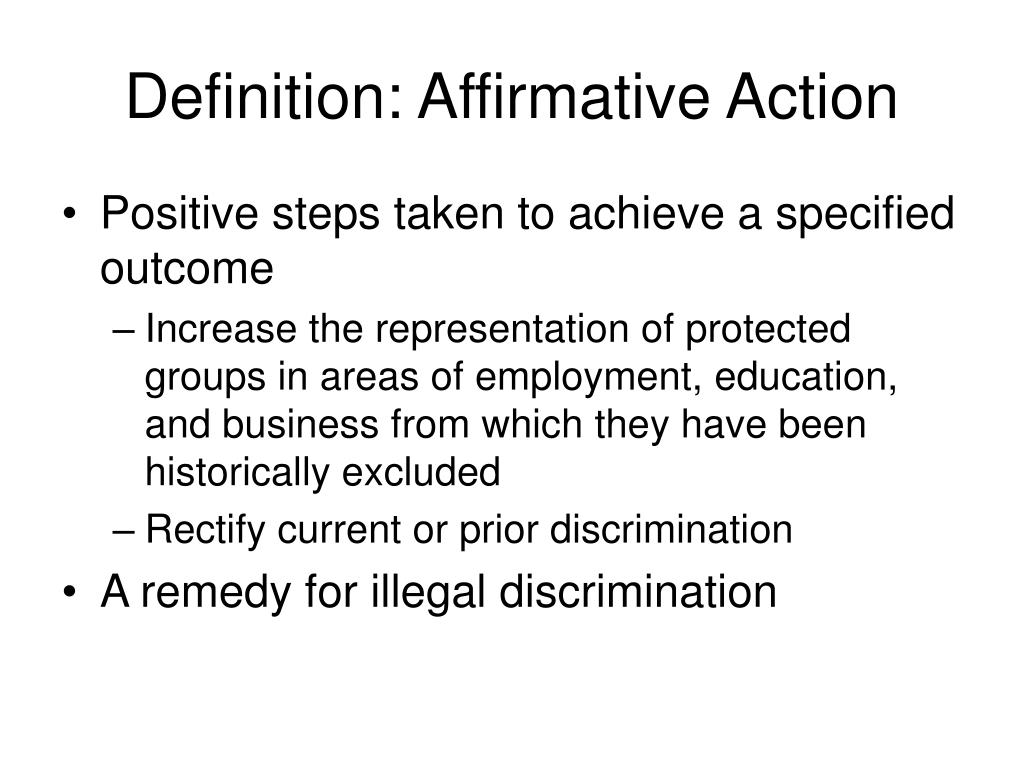 Definition: Affirmative Action

• Positive steps taken to achieve a specified outcome
– Increase the representation of protected groups in areas of employment, education, and business from which they have been historically excluded
– Rectify current or prior discrimination
• A remedy for illegal discrimination